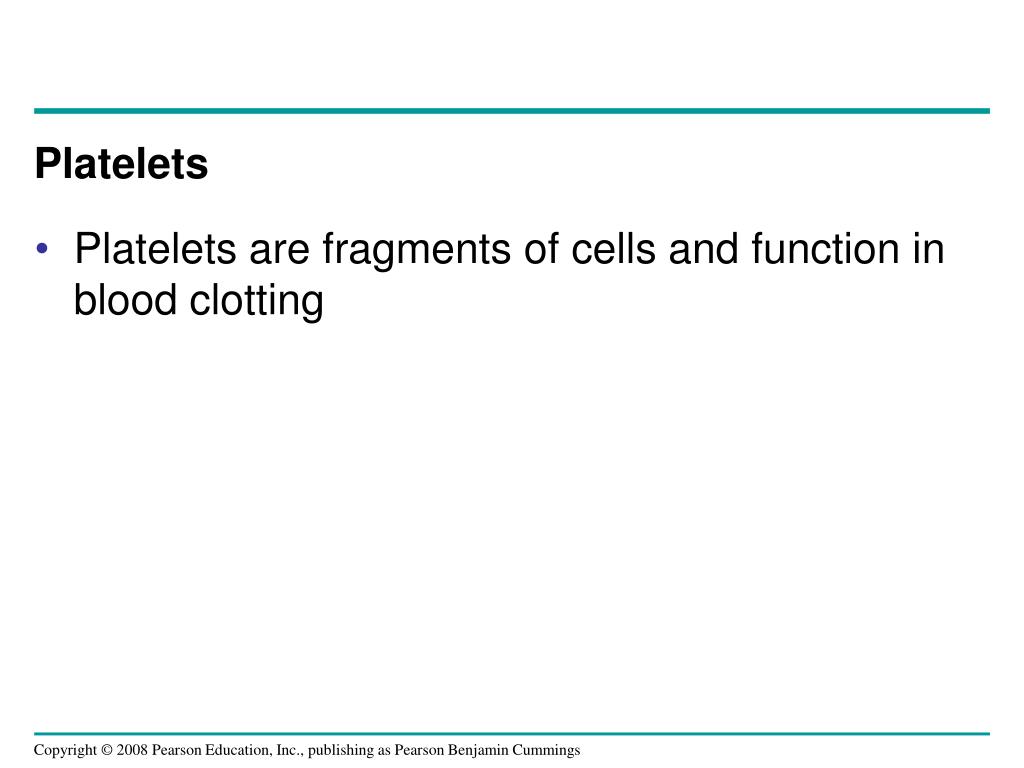 Platelets

• Platelets are fragments of cells and function in blood clotting

Copyright © 2008 Pearson Education, Inc., publishing as Pearson Benjamin Cummings